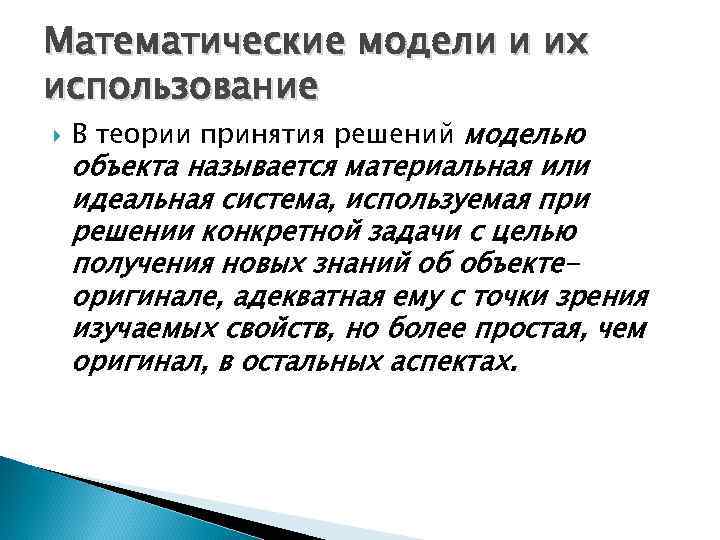 Математические модели и их использование

В теории принятия решений моделью объекта называется материальная или идеальная система, используемая при решении конкретной задачи с целью получения новых знаний об объекте-оригинале, адекватная ему с точки зрения изучаемых свойств, но более простая, чем оригинал, в остальных аспектах.